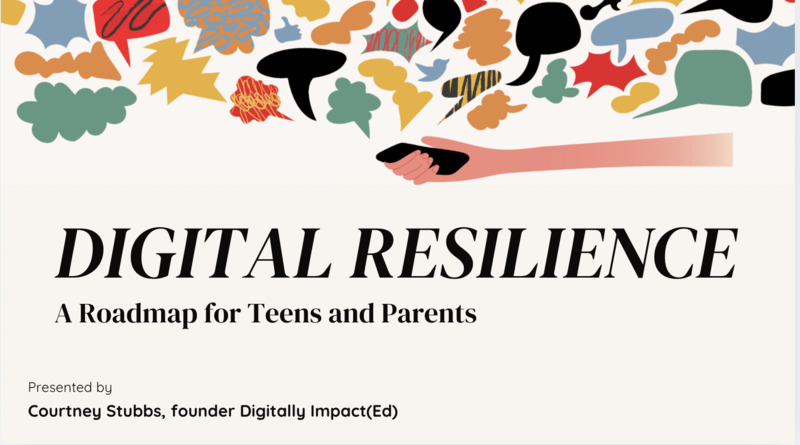 DIGITAL RESILIENCE

A Roadmap for Teens and Parents

Presented by

Courtney Stubbs, founder Digitally Impact(Ed)